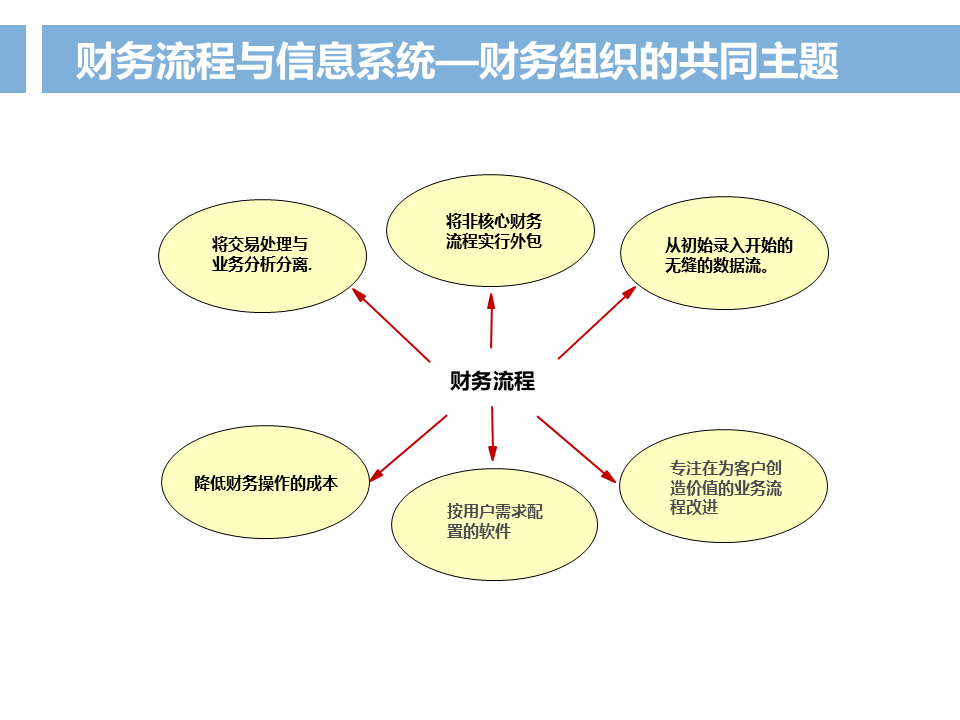 财务流程与信息系统—财务组织的共同主题

将交易处理与业务分析分离.

将非核心财务流程实行外包

从初始录入开始的无缝的数据流。

财务流程

降低财务操作的成本

按用户需求配置的软件

专注在为客户创造价值的业务流程改进